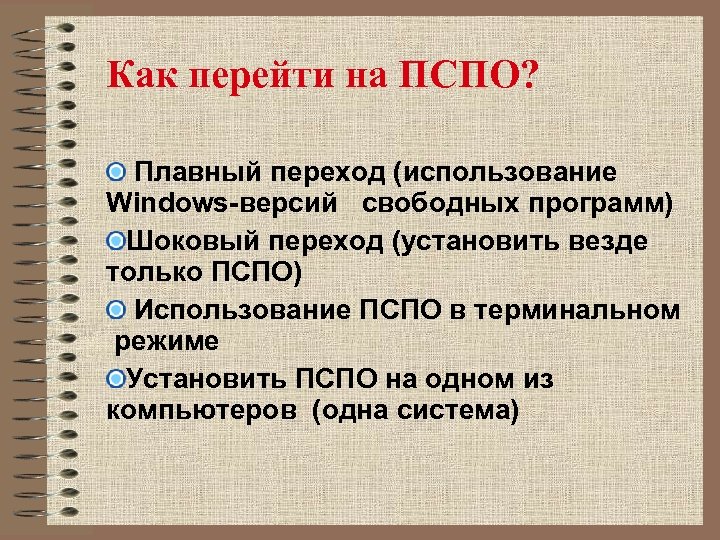 Как перейти на ПСПО?

Плавный переход (использование Windows-версий свободных программ)

Шоковый переход (установить везде только ПСПО)

Использование ПСПО в терминальном режиме

Установить ПСПО на одном из компьютеров (одна система)